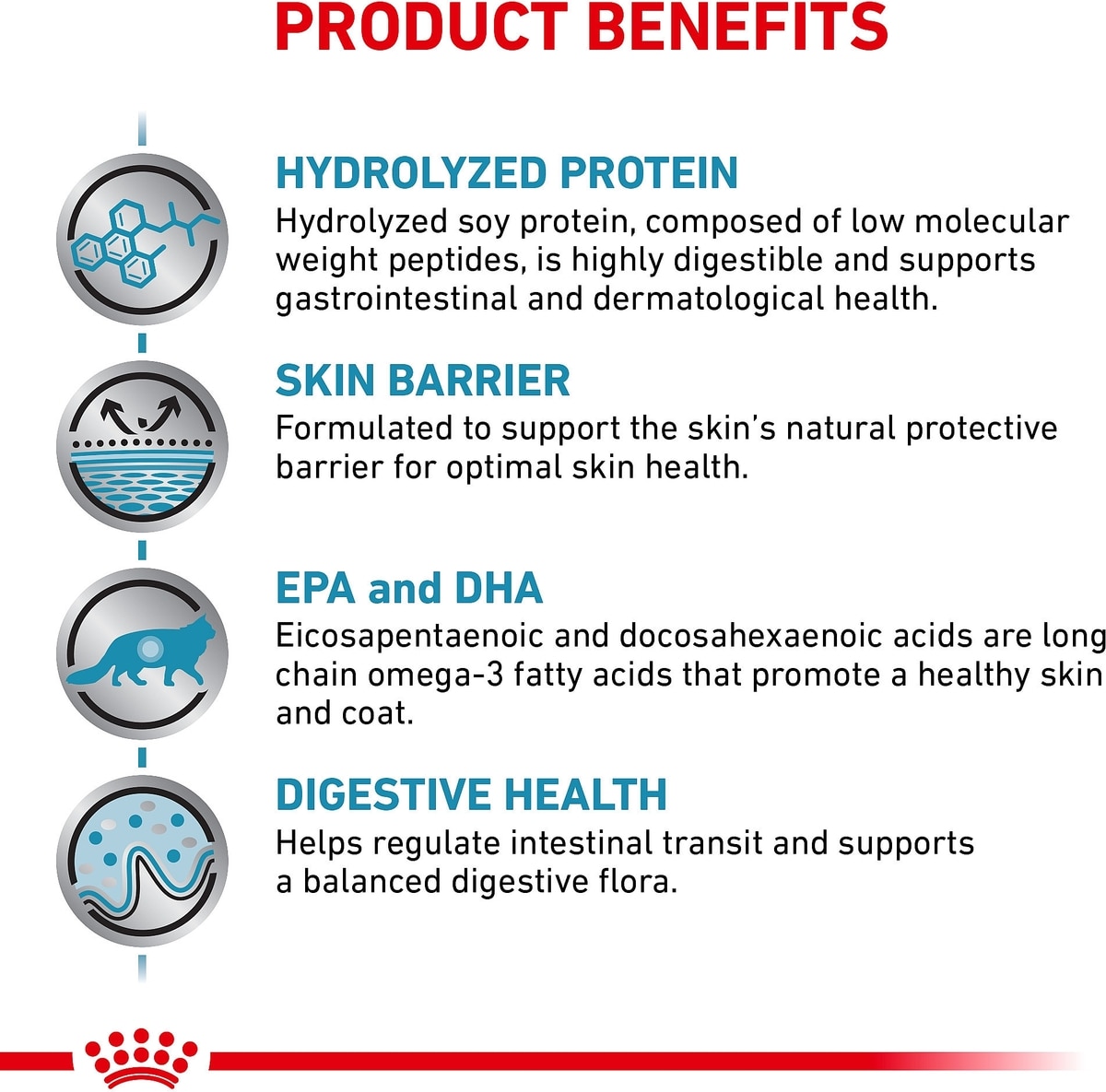 PRODUCT BENEFITS

HYDROLYZED PROTEIN
Hydrolyzed soy protein, composed of low molecular weight peptides, is highly digestible and supports gastrointestinal and dermatological health.

SKIN BARRIER
Formulated to support the skin's natural protective barrier for optimal skin health.

EPA and DHA
Eicosapentaenoic and docosahexaenoic acids are long chain omega-3 fatty acids that promote a healthy skin and coat.

DIGESTIVE HEALTH
Helps regulate intestinal transit and supports a balanced digestive flora.